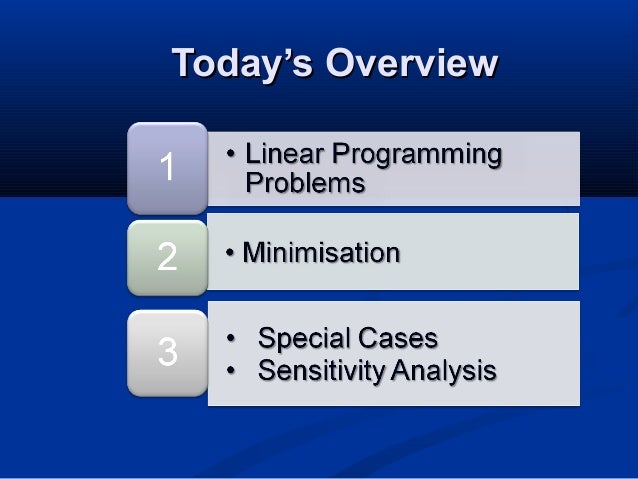 Today's Overview

1

• Linear Programming Problems

2

• Minimisation

3

• Special Cases
• Sensitivity Analysis